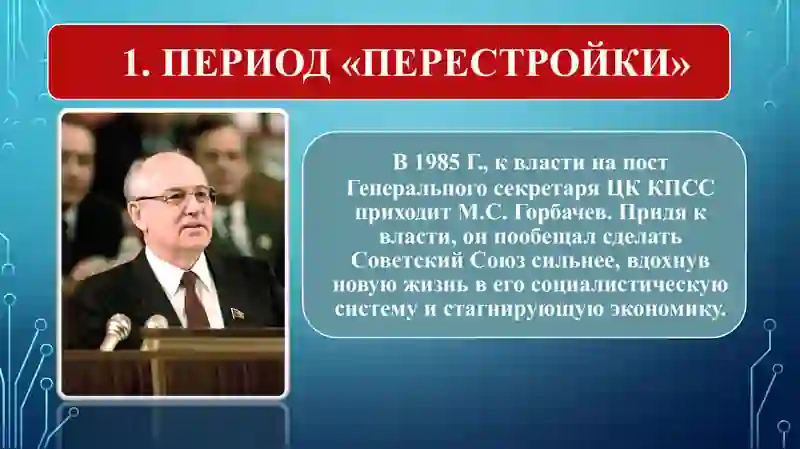 1. ПЕРИОД «ПЕРЕСТРОЙКИ»

В 1985 Г., к власти на пост Генерального секретаря ЦК КПСС приходит М.С. Горбачев. Придя к власти, он пообещал сделать Советский Союз сильнее, вдохнув новую жизнь в его социалистическую систему и стагнирующую экономику.